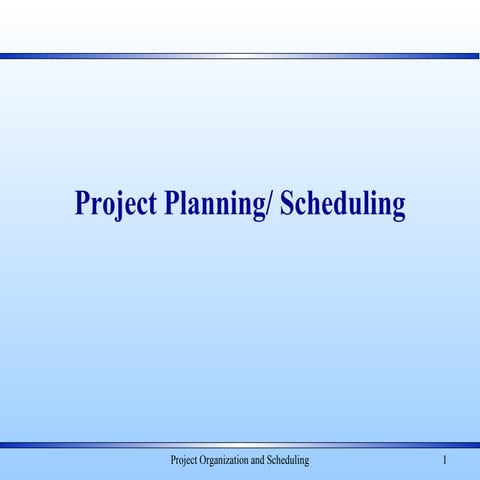 Project Planning/ Scheduling

Project Organization and Scheduling 1